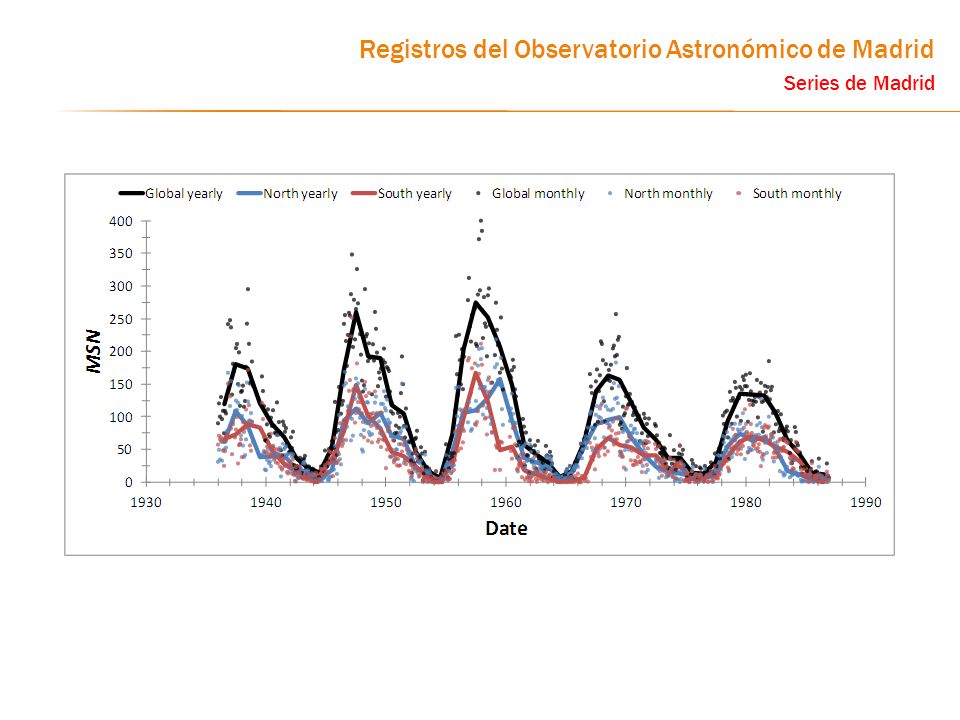 Registros del Observatorio Astronómico de Madrid

Series de Madrid

Global yearly North yearly South yearly Global monthly North monthly South monthly

400
350
300
250
200
150
100
50
0

MSN

1930 1940 1950 1960 1970 1980 1990

Date